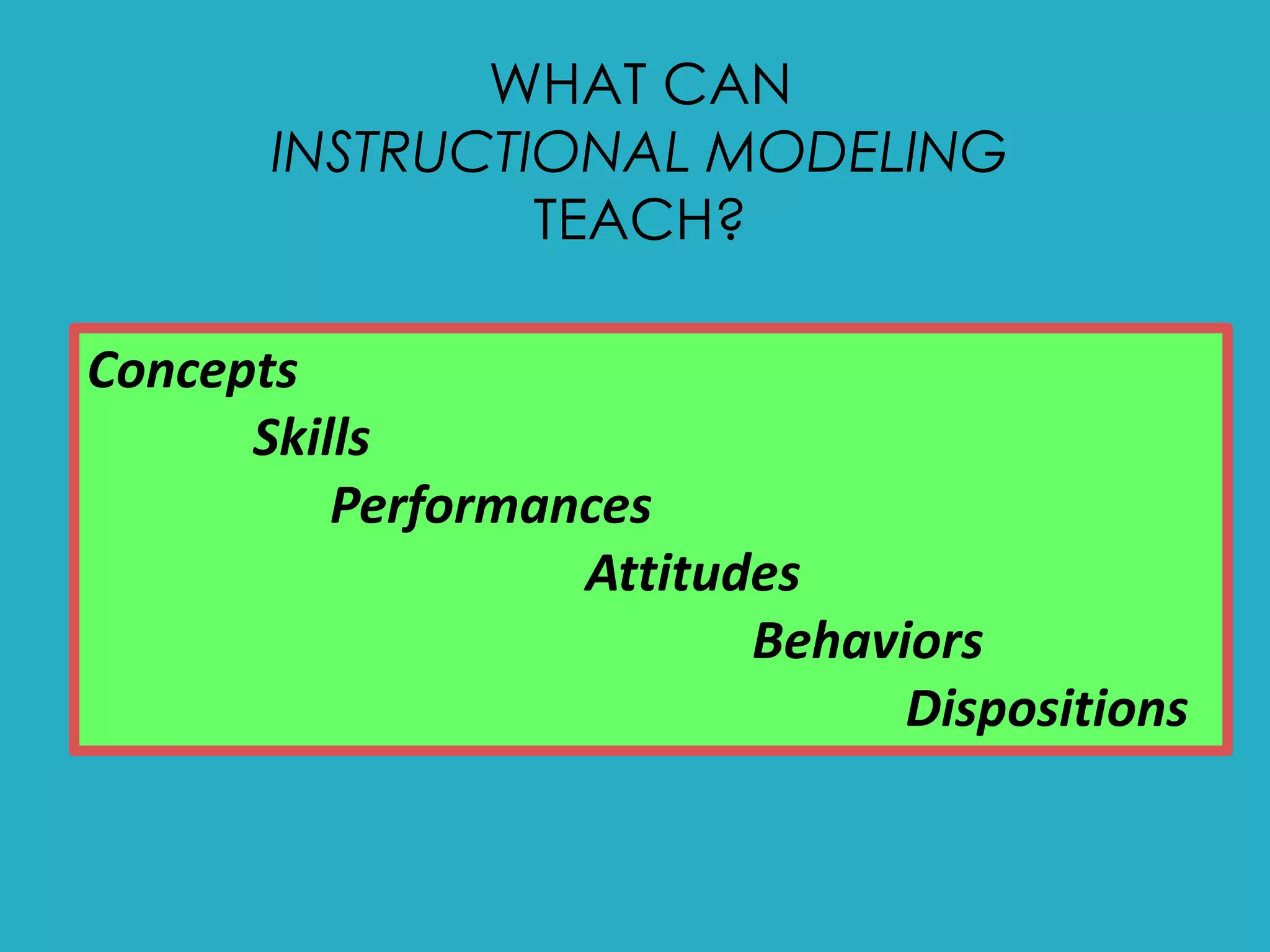 WHAT CAN
INSTRUCTIONAL MODELING
TEACH?

Concepts
Skills
Performances
Attitudes
Behaviors
Dispositions